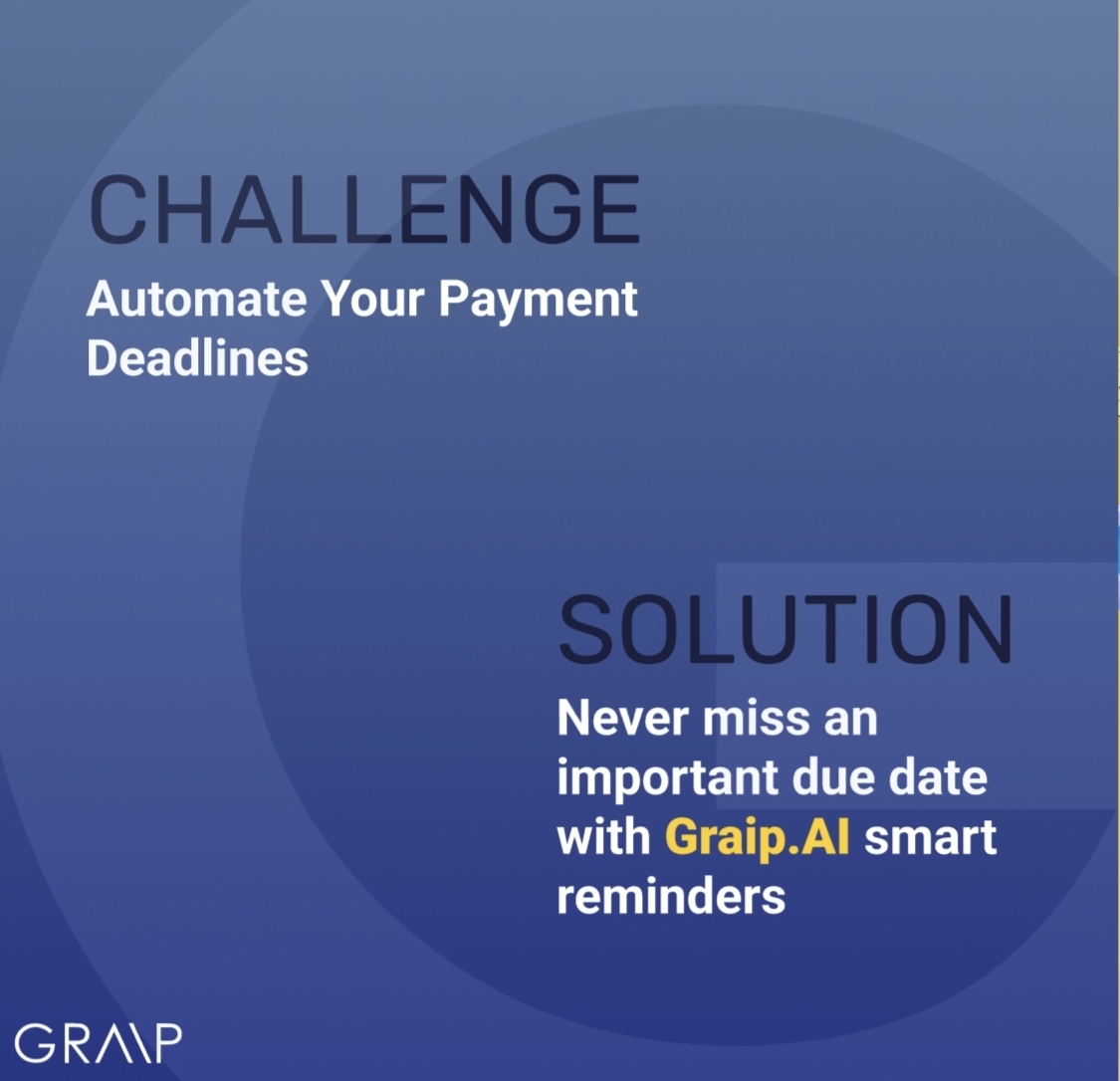 CHALLENGE

Automate Your Payment Deadlines

SOLUTION

Never miss an important due date with Graip.AI smart reminders

GRAIP